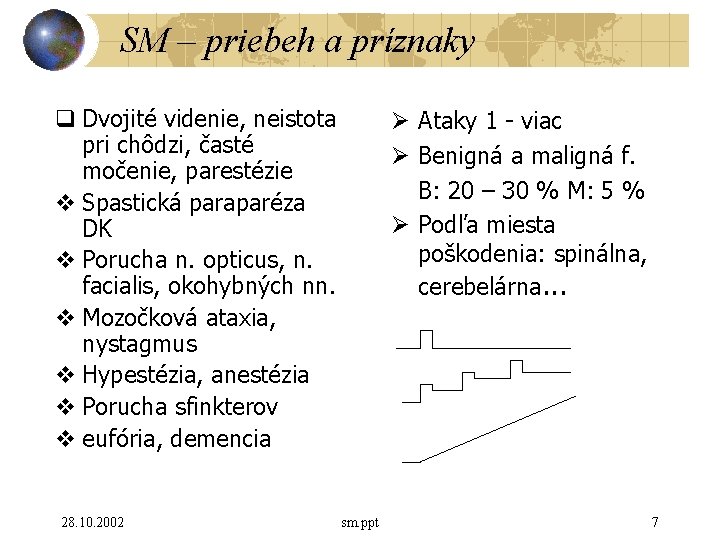 SM – priebeh a príznaky

❑ Dvojité videnie, neistota pri chôdzi, časté močenie, parestézie
❖ Spastická paraparéza DK
❖ Porucha n. opticus, n. facialis, okohybných nn.
❖ Mozočková ataxia, nystagmus
❖ Hypestézia, anestézia
❖ Porucha sfinkterov
❖ eufória, demencia

➢ Ataky 1 - viac
➢ Benigná a maligná f.
B: 20 – 30 % M: 5 %
➢ Podľa miesta poškodenia: spinálna, cerebelárna...

28.10.2002
sm.ppt
7